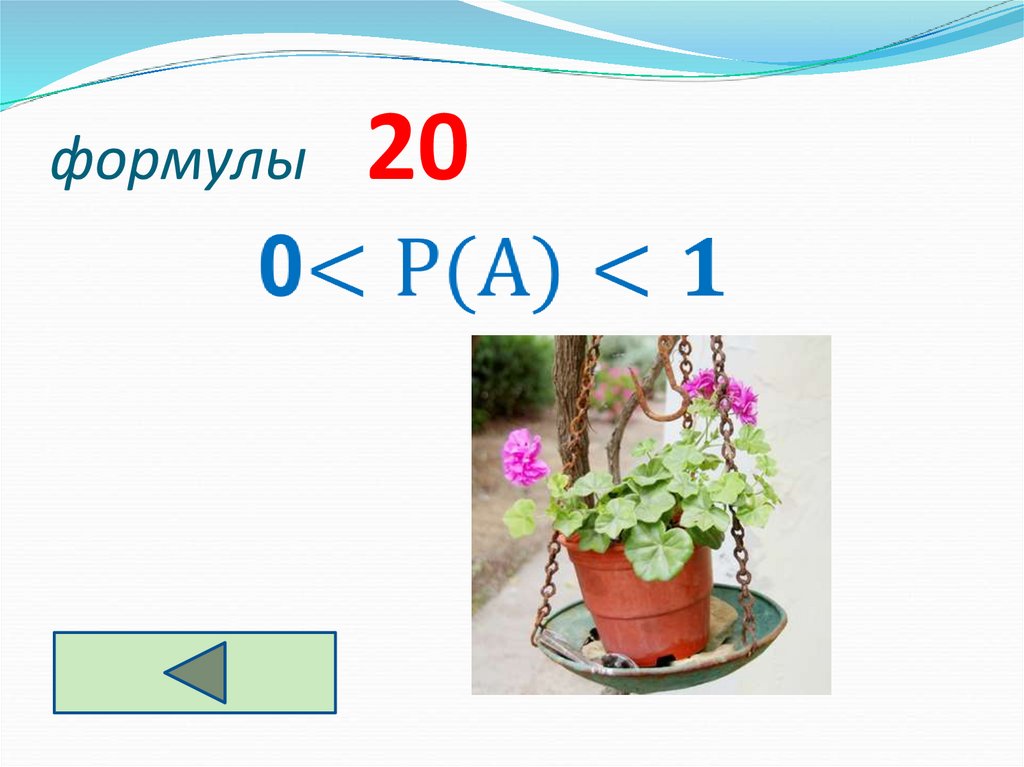 формулы 20

$0 < P(A) < 1$